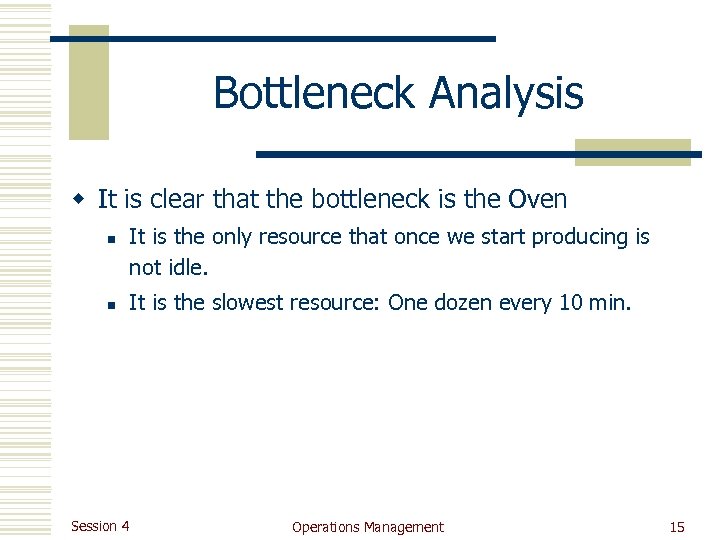 Bottleneck Analysis

It is clear that the bottleneck is the Oven

It is the only resource that once we start producing is not idle.

It is the slowest resource: One dozen every 10 min.

Session 4

Operations Management

15